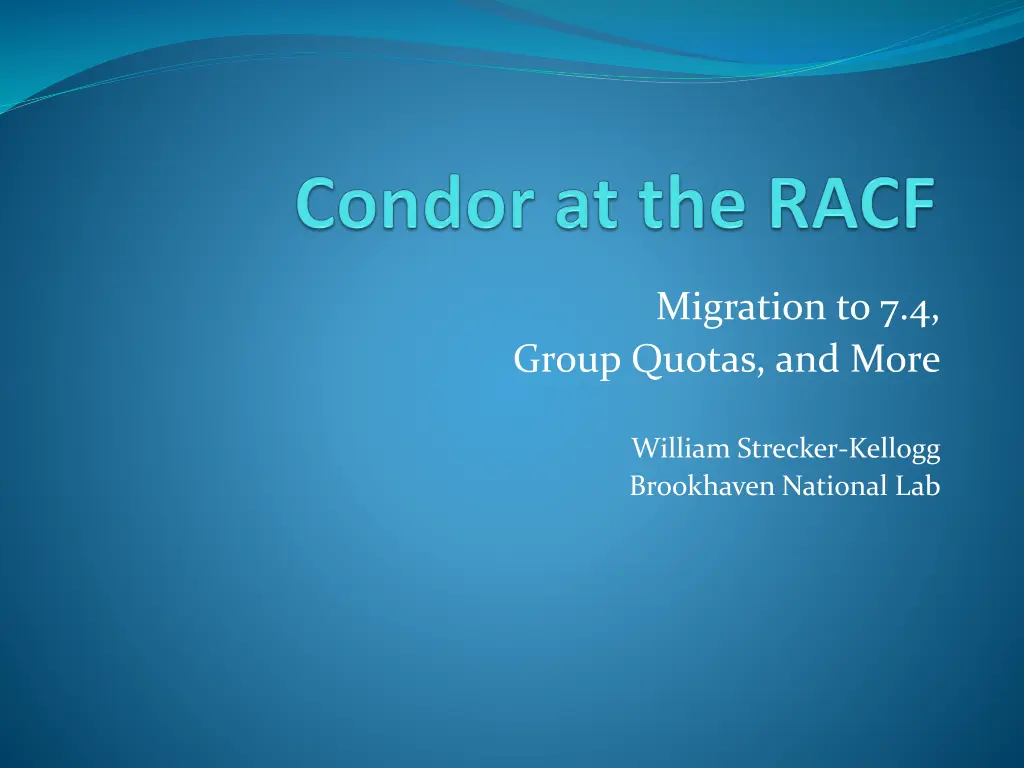 Condor at the RACF

Migration to 7.4,
Group Quotas, and More

William Strecker-Kellogg
Brookhaven National Lab